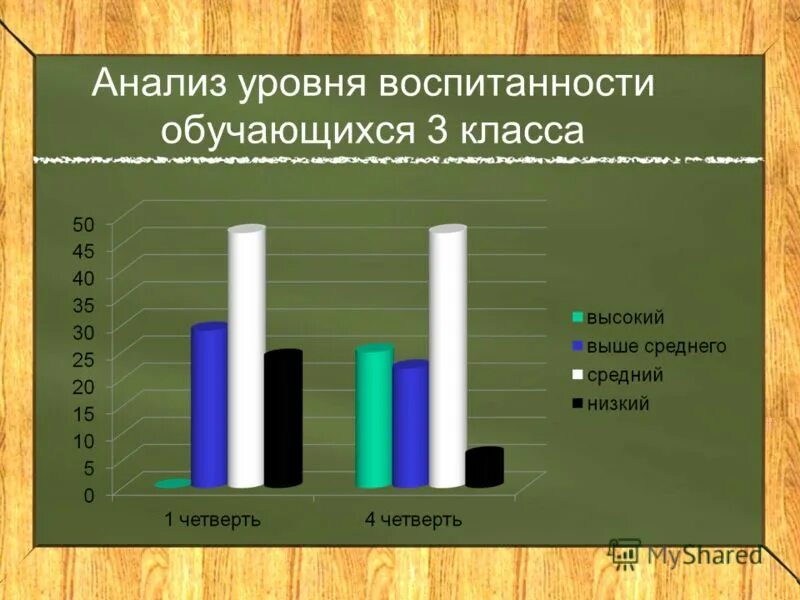 Анализ уровня воспитанности обучающихся 3 класса

50
45
40
35
30
25
20
15
10
5
0

1 четверть
4 четверть

высокий
выше среднего
средний
низкий

MyShared